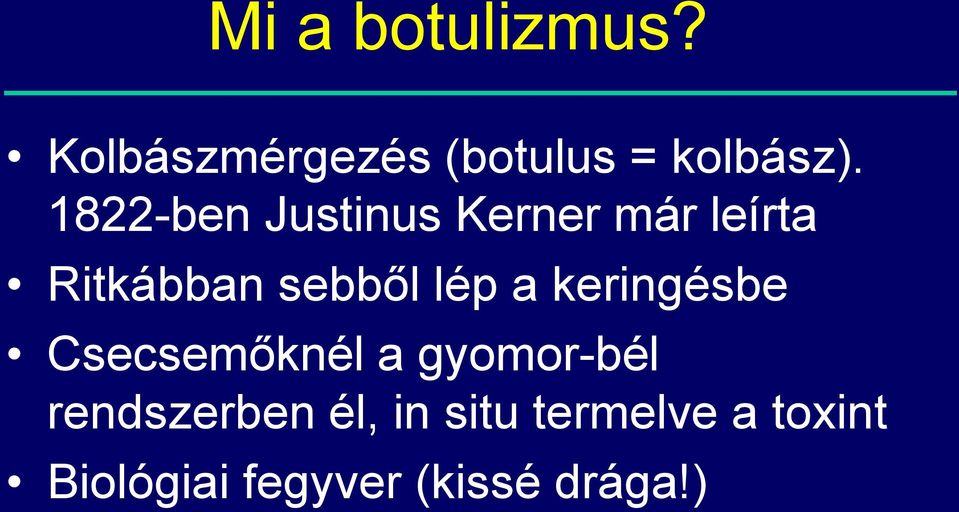 Mi a botulizmus?

• Kolbászmérgezés (botulus = kolbász). 1822-ben Justinus Kerner már leírta

• Ritkábban sebből lép a keringésbe

• Csecsemőknél a gyomor-bél rendszerben él, in situ termelve a toxint

• Biológiai fegyver (kissé drága!)